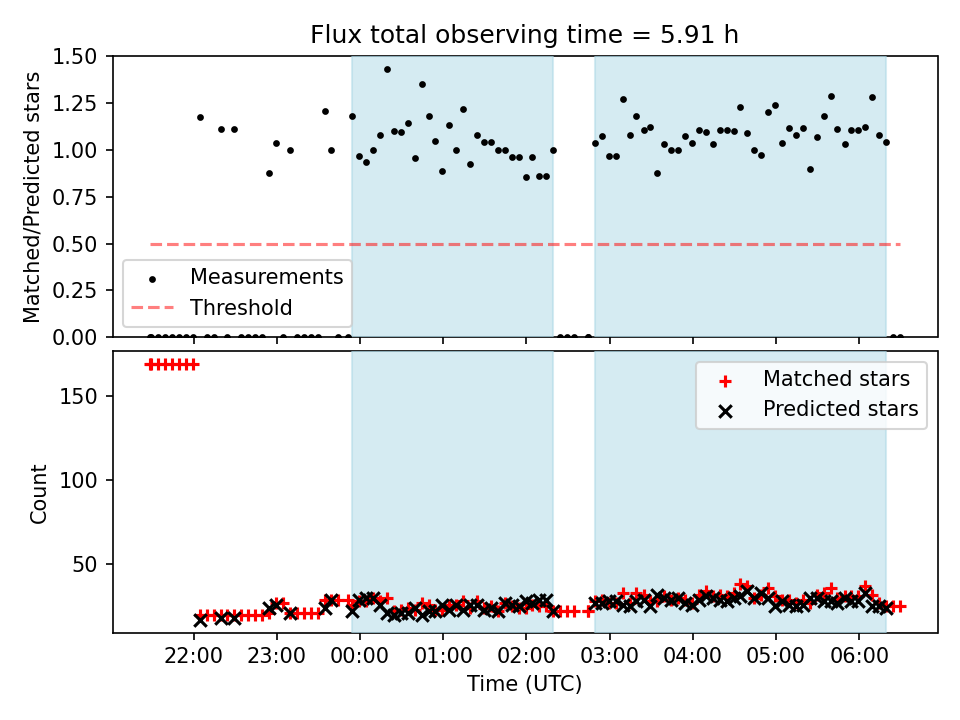 Flux total observing time = 5.91 h

Matched/Predicted stars

1.50
1.25
1.00
0.75
0.50
0.25
0.00

Measurements
Threshold

Count

150
100
50

Matched stars
Predicted stars

22:00
23:00
00:00
01:00
02:00
03:00
04:00
05:00
06:00

Time (UTC)